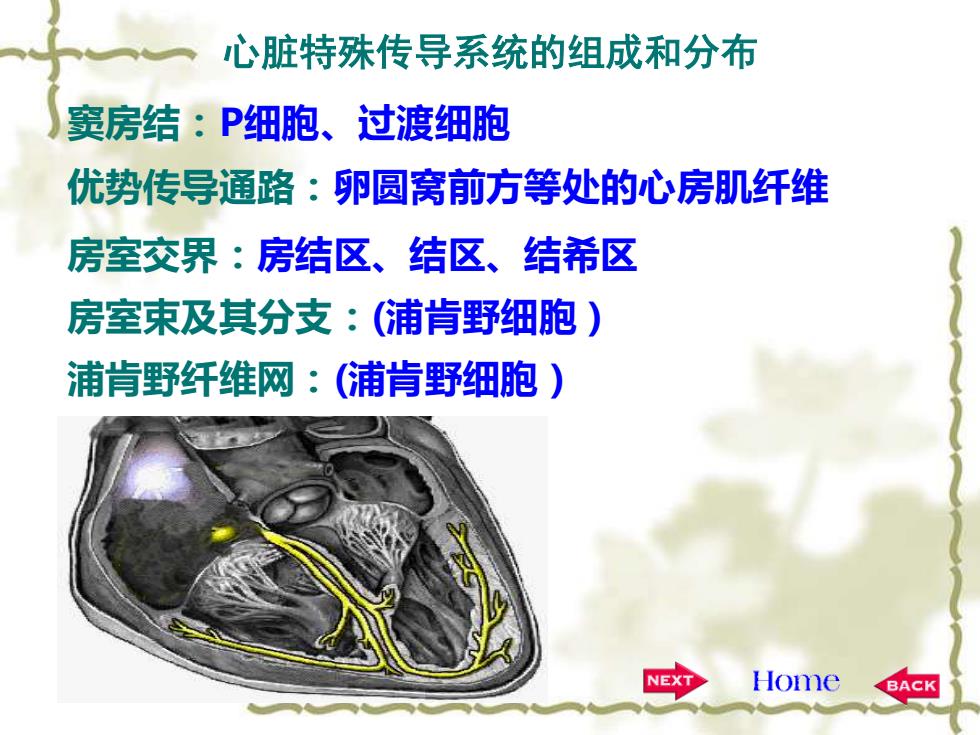 心脏特殊传导系统的组成和分布

窦房结：P细胞、过渡细胞

优势传导通路：卵圆窝前方等处的心房肌纤维

房室交界：房结区、结区、结希区

房室束及其分支：(浦肯野细胞 )

浦肯野纤维网：(浦肯野细胞 )

NEXT Home BACK